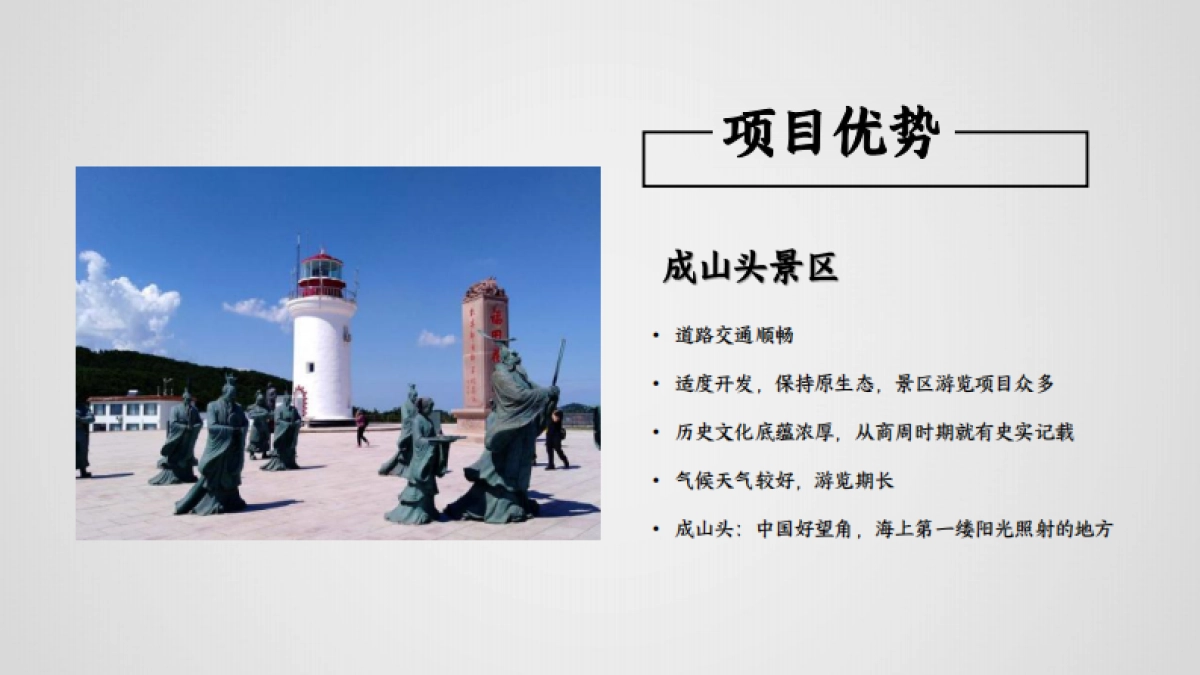 项目优势

成山头景区

• 道路交通顺畅
• 适度开发，保持原生态，景区游览项目众多
• 历史文化底蕴浓厚，从商周时期就有史实记载
• 气候天气较好，游览期长
• 成山头：中国好望角，海上第一缕阳光照射的地方